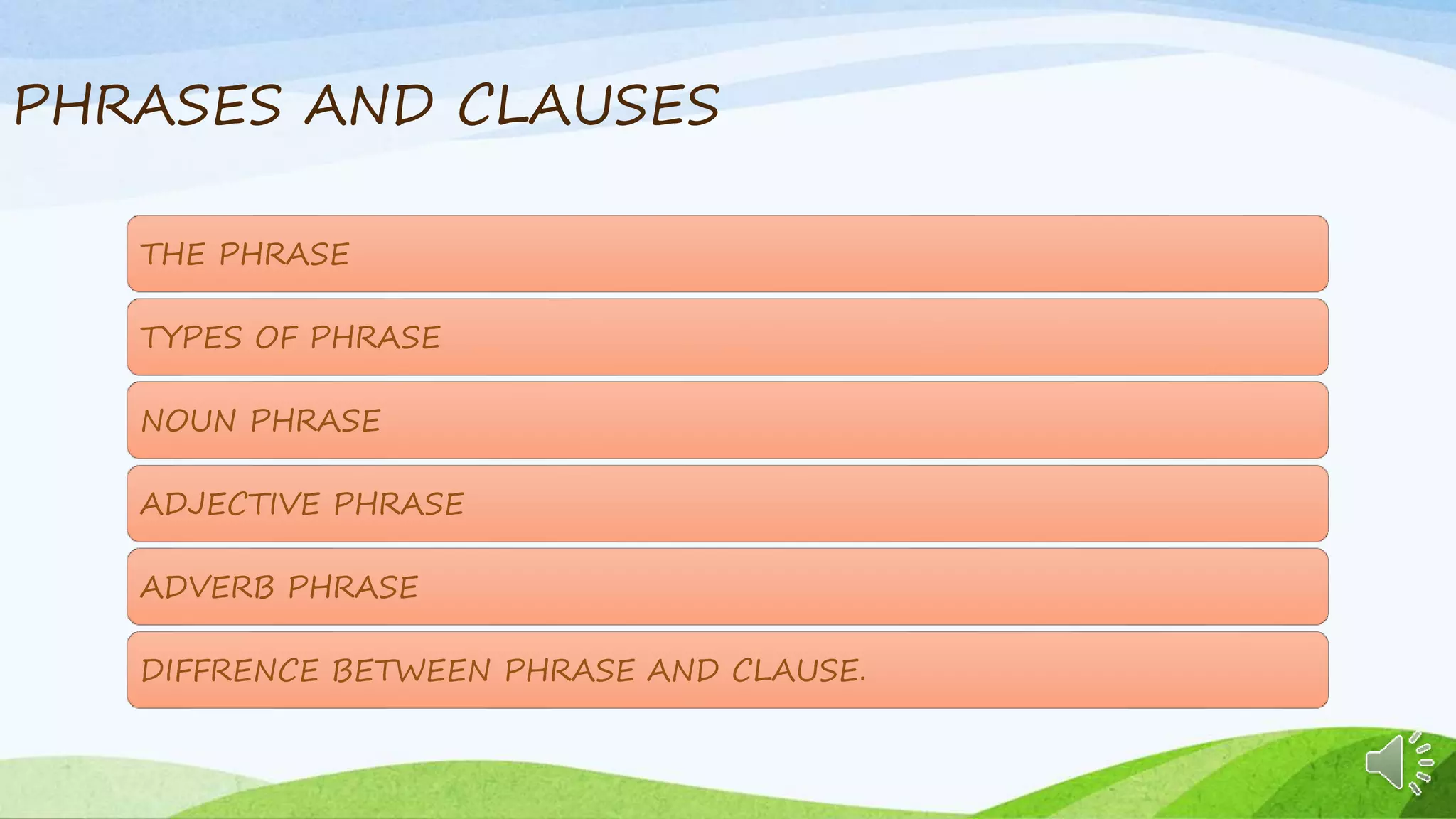 PHRASES AND CLAUSES

THE PHRASE

TYPES OF PHRASE

NOUN PHRASE

ADJECTIVE PHRASE

ADVERB PHRASE

DIFFRENCE BETWEEN PHRASE AND CLAUSE.